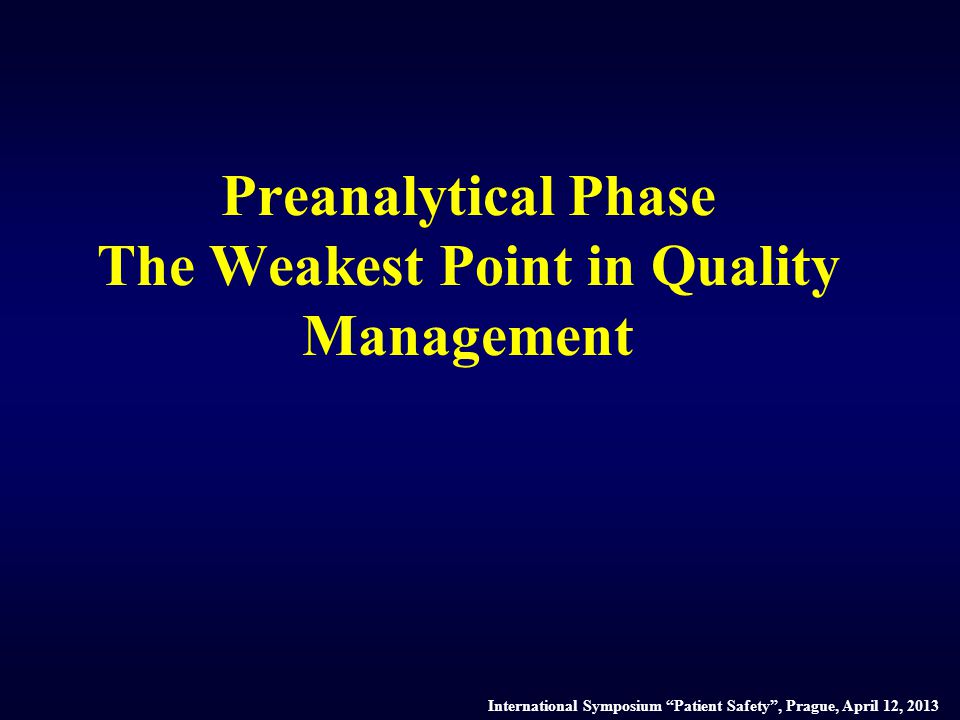 Preanalytical Phase
The Weakest Point in Quality Management

International Symposium “Patient Safety”, Prague, April 12, 2013